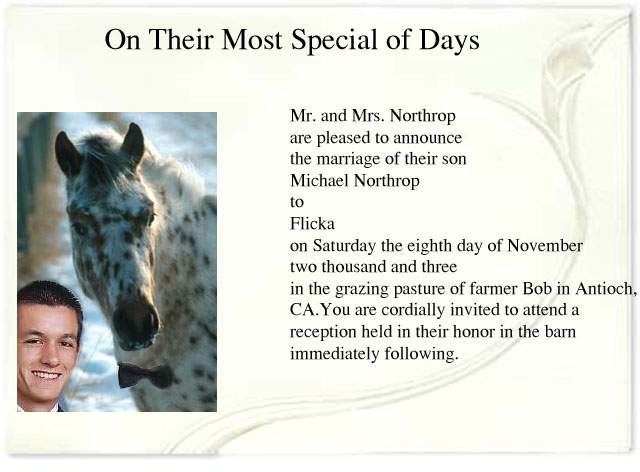 On Their Most Special of Days

Mr. and Mrs. Northrop
are pleased to announce
the marriage of their son
Michael Northrop
to
Flicka
on Saturday the eighth day of November
two thousand and three
in the grazing pasture of farmer Bob in Antioch,
CA.You are cordially invited to attend a
reception held in their honor in the barn
immediately following.